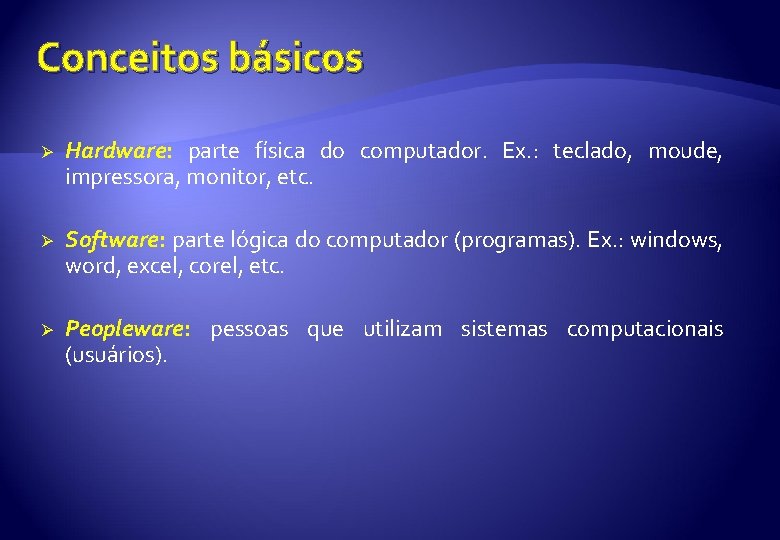 Conceitos básicos

➢ Hardware: parte física do computador. Ex.: teclado, moude, impressora, monitor, etc.

➢ Software: parte lógica do computador (programas). Ex.: windows, word, excel, corel, etc.

➢ Peopleware: pessoas que utilizam sistemas computacionais (usuários).